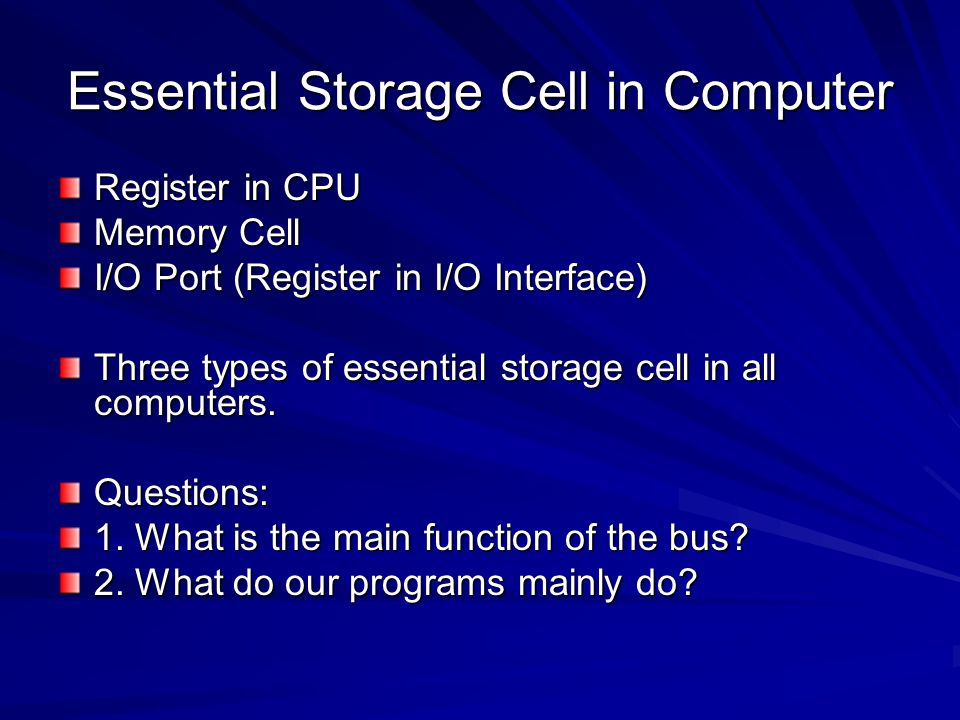 Essential Storage Cell in Computer

Register in CPU
Memory Cell
I/O Port (Register in I/O Interface)

Three types of essential storage cell in all computers.

Questions:
1. What is the main function of the bus?
2. What do our programs mainly do?